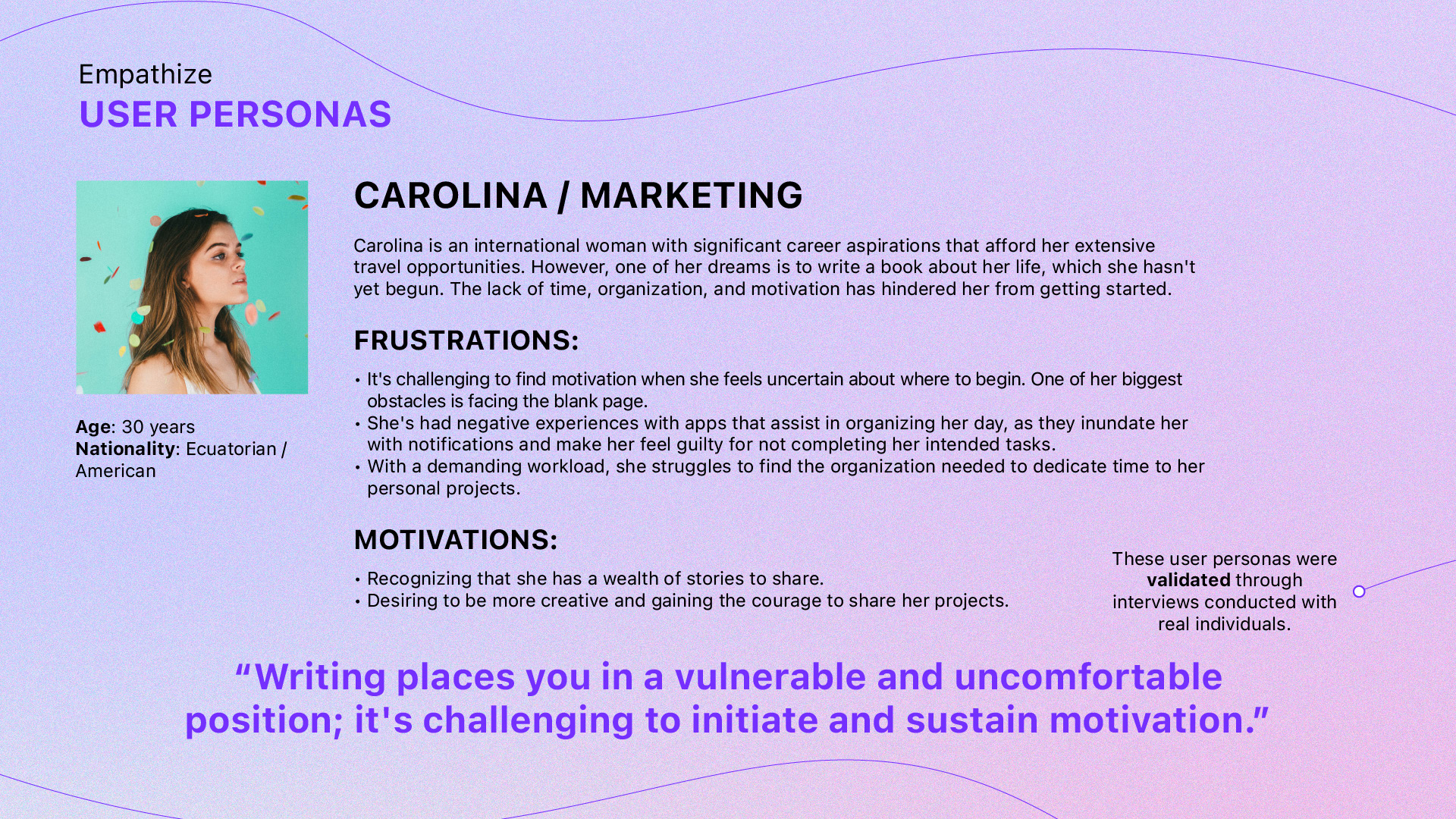 Empathize
USER PERSONAS

Age: 30 years
Nationality: Ecuatorian / American

CAROLINA / MARKETING

Carolina is an international woman with significant career aspirations that afford her extensive travel opportunities. However, one of her dreams is to write a book about her life, which she hasn't yet begun. The lack of time, organization, and motivation has hindered her from getting started.

FRUSTRATIONS:

• It's challenging to find motivation when she feels uncertain about where to begin. One of her biggest obstacles is facing the blank page.
• She's had negative experiences with apps that assist in organizing her day, as they inundate her with notifications and make her feel guilty for not completing her intended tasks.
• With a demanding workload, she struggles to find the organization needed to dedicate time to her personal projects.

MOTIVATIONS:

• Recognizing that she has a wealth of stories to share.
• Desiring to be more creative and gaining the courage to share her projects.

These user personas were validated through interviews conducted with real individuals.

“Writing places you in a vulnerable and uncomfortable position; it's challenging to initiate and sustain motivation.”